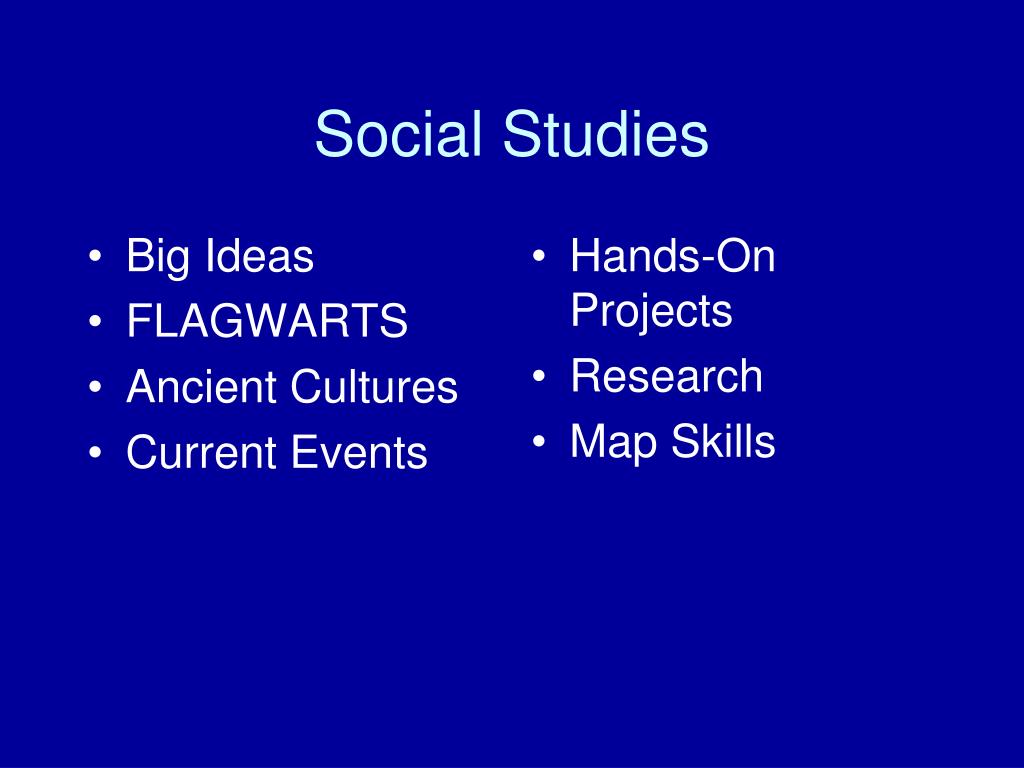 Social Studies

• Big Ideas
• FLAGWARTS
• Ancient Cultures
• Current Events

• Hands-On Projects
• Research
• Map Skills